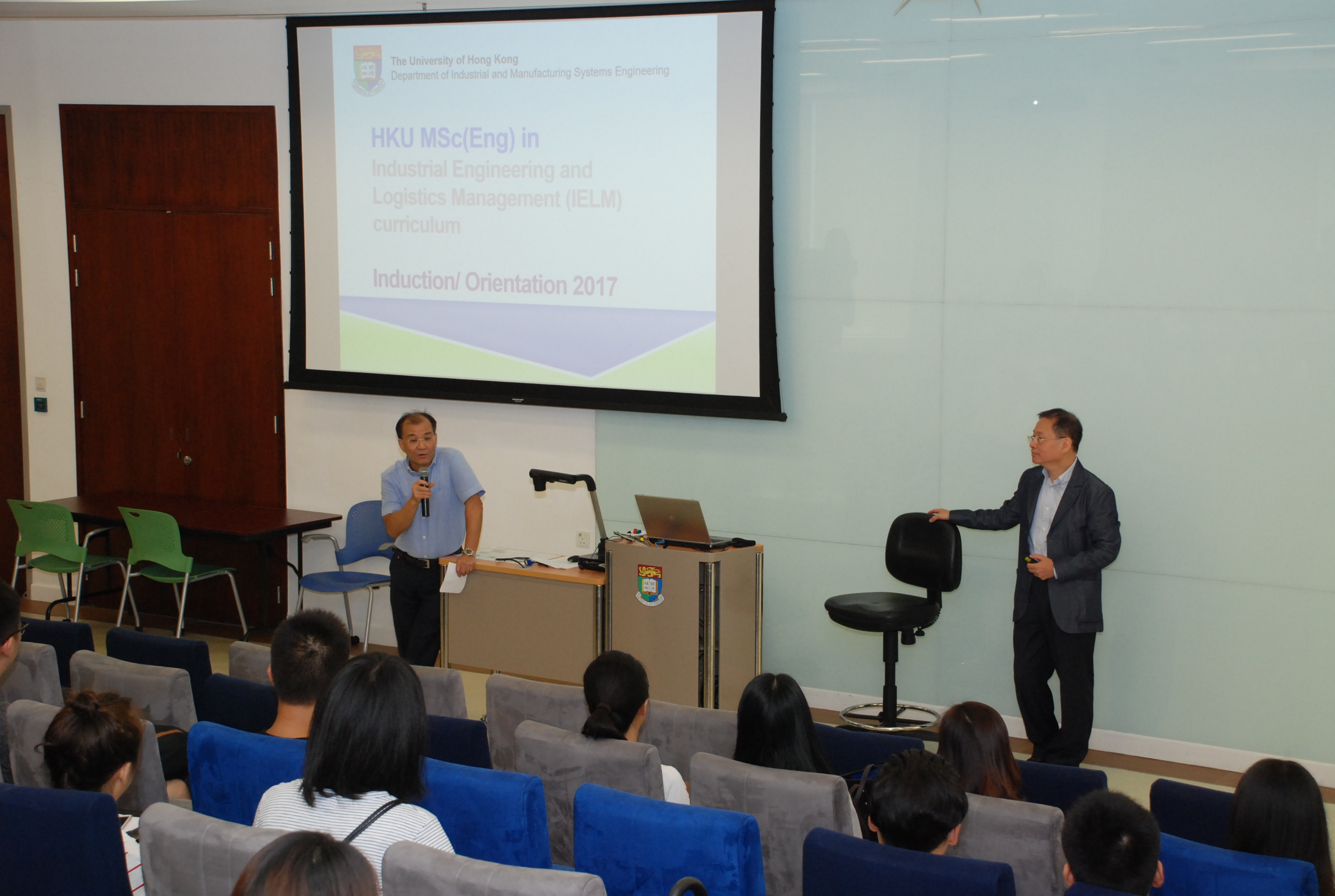 The University of Hong Kong
Department of Industrial and Manufacturing Systems Engineering

HKU MSc(Eng) in
Industrial Engineering and Logistics Management (IELM) curriculum

Induction/ Orientation 2017